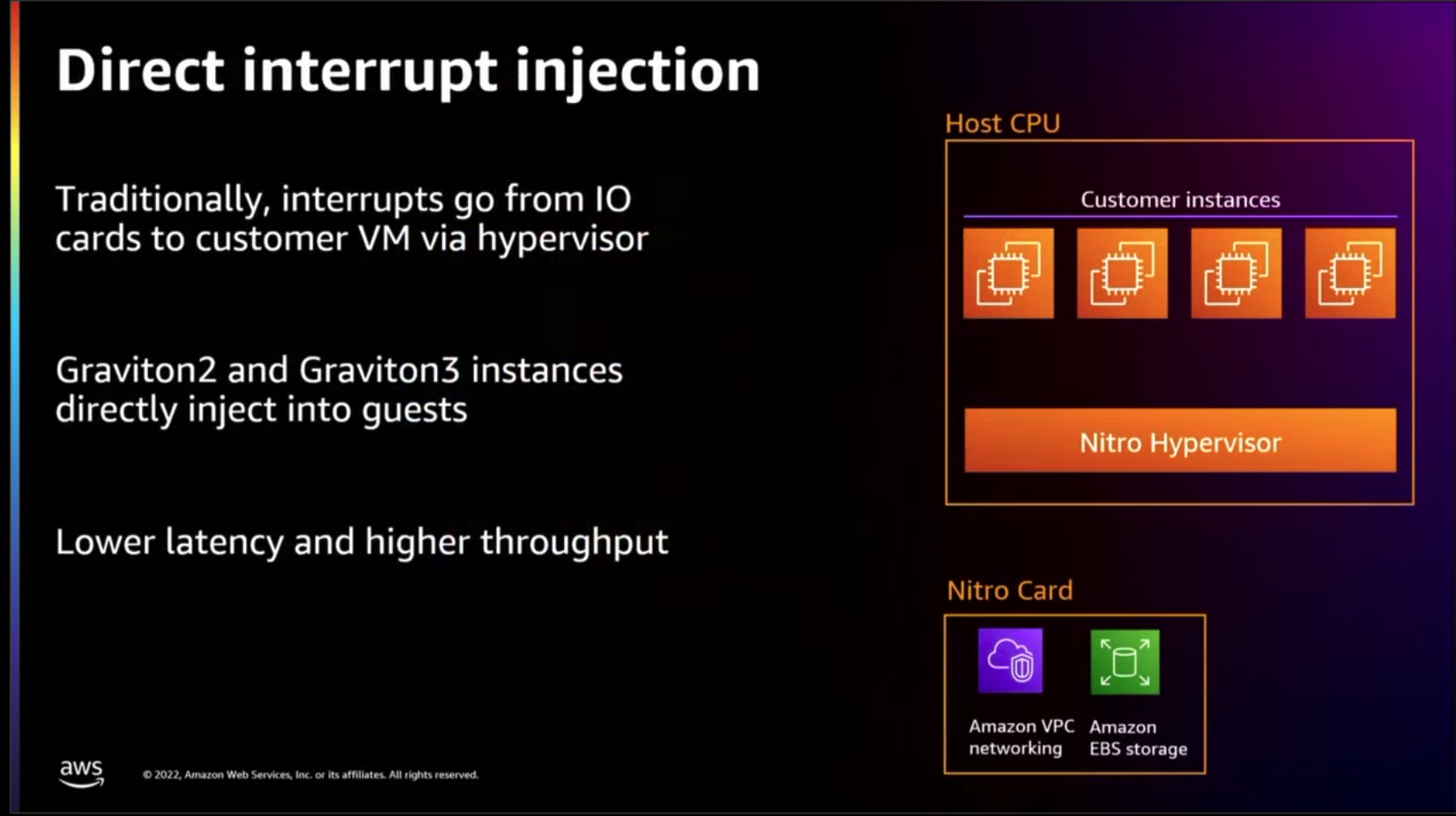 Direct interrupt injection

Traditionally, interrupts go from IO cards to customer VM via hypervisor

Graviton2 and Graviton3 instances directly inject into guests

Lower latency and higher throughput

Host CPU

Customer instances

Nitro Hypervisor

Nitro Card

Amazon VPC networking

Amazon EBS storage

aws

© 2022, Amazon Web Services, Inc. or its affiliates. All rights reserved.